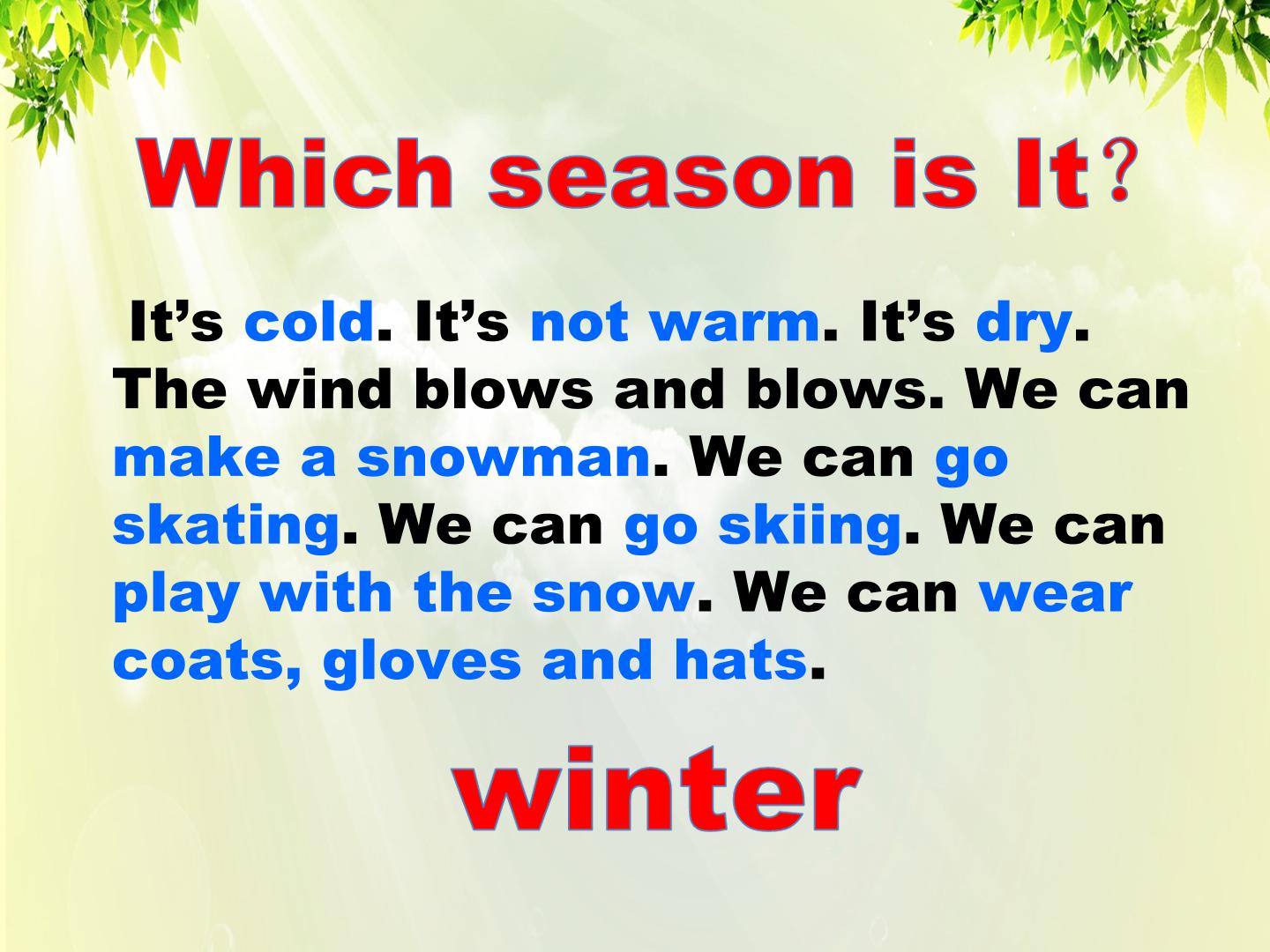 Which season is It？

It's cold. It's not warm. It's dry. The wind blows and blows. We can make a snowman. We can go skating. We can go skiing. We can play with the snow. We can wear coats, gloves and hats.

winter